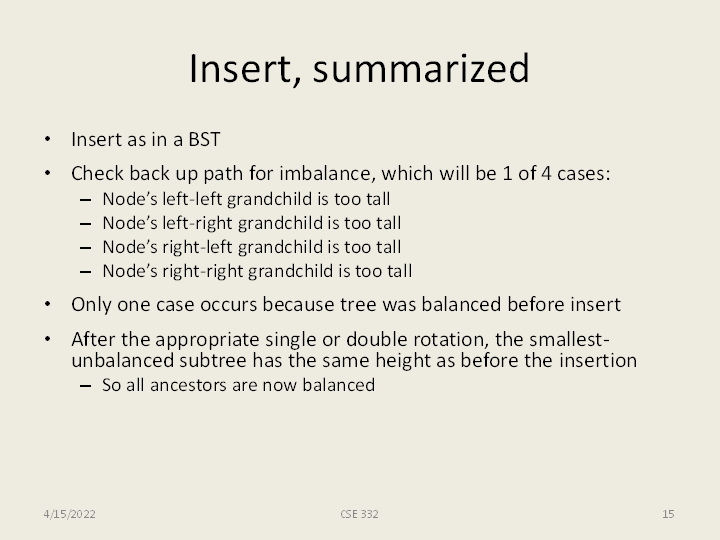 Insert, summarized

• Insert as in a BST

• Check back up path for imbalance, which will be 1 of 4 cases:
– Node's left-left grandchild is too tall
– Node's left-right grandchild is too tall
– Node's right-left grandchild is too tall
– Node's right-right grandchild is too tall

• Only one case occurs because tree was balanced before insert

• After the appropriate single or double rotation, the smallest-unbalanced subtree has the same height as before the insertion
– So all ancestors are now balanced

4/15/2022 CSE 332 15